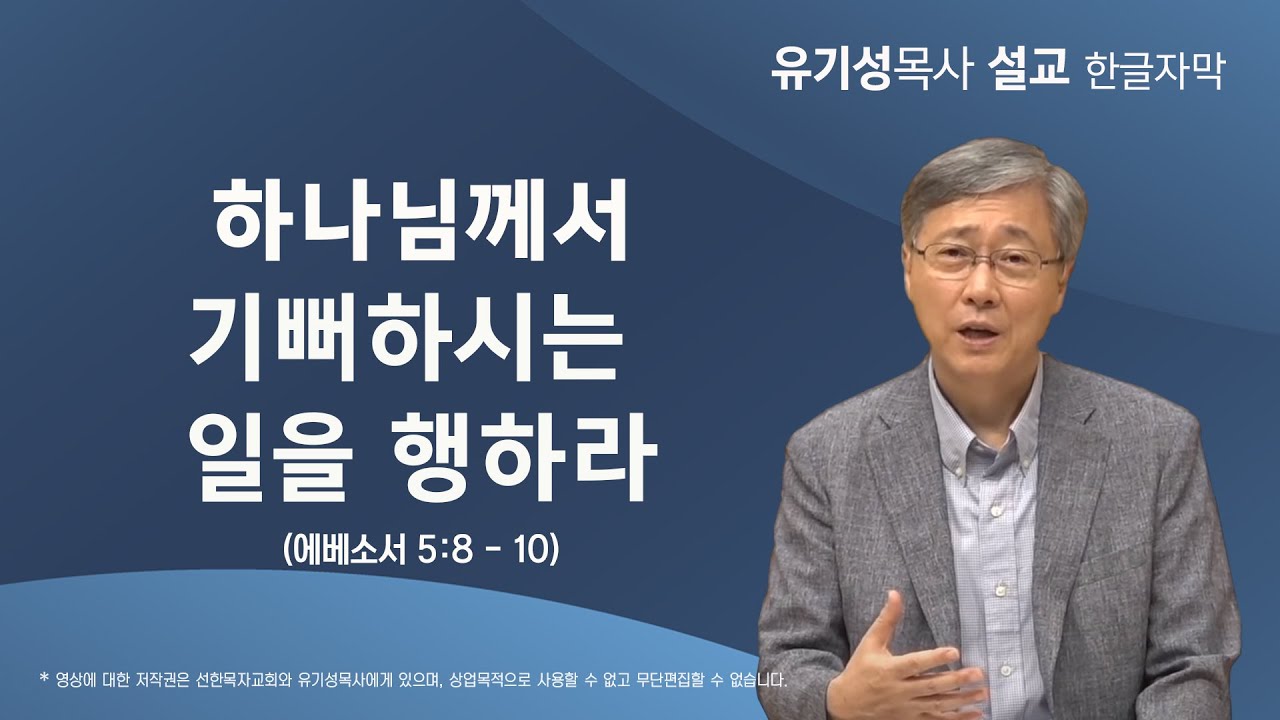 유기성목사 설교 한글자막

하나님께서
기뻐하시는
일을 행하라

(에베소서 5:8 - 10)

* 영상에 대한 저작권은 선한목자교회와 유기성목사에게 있으며, 상업목적으로 사용할 수 없고 무단편집할 수 없습니다.